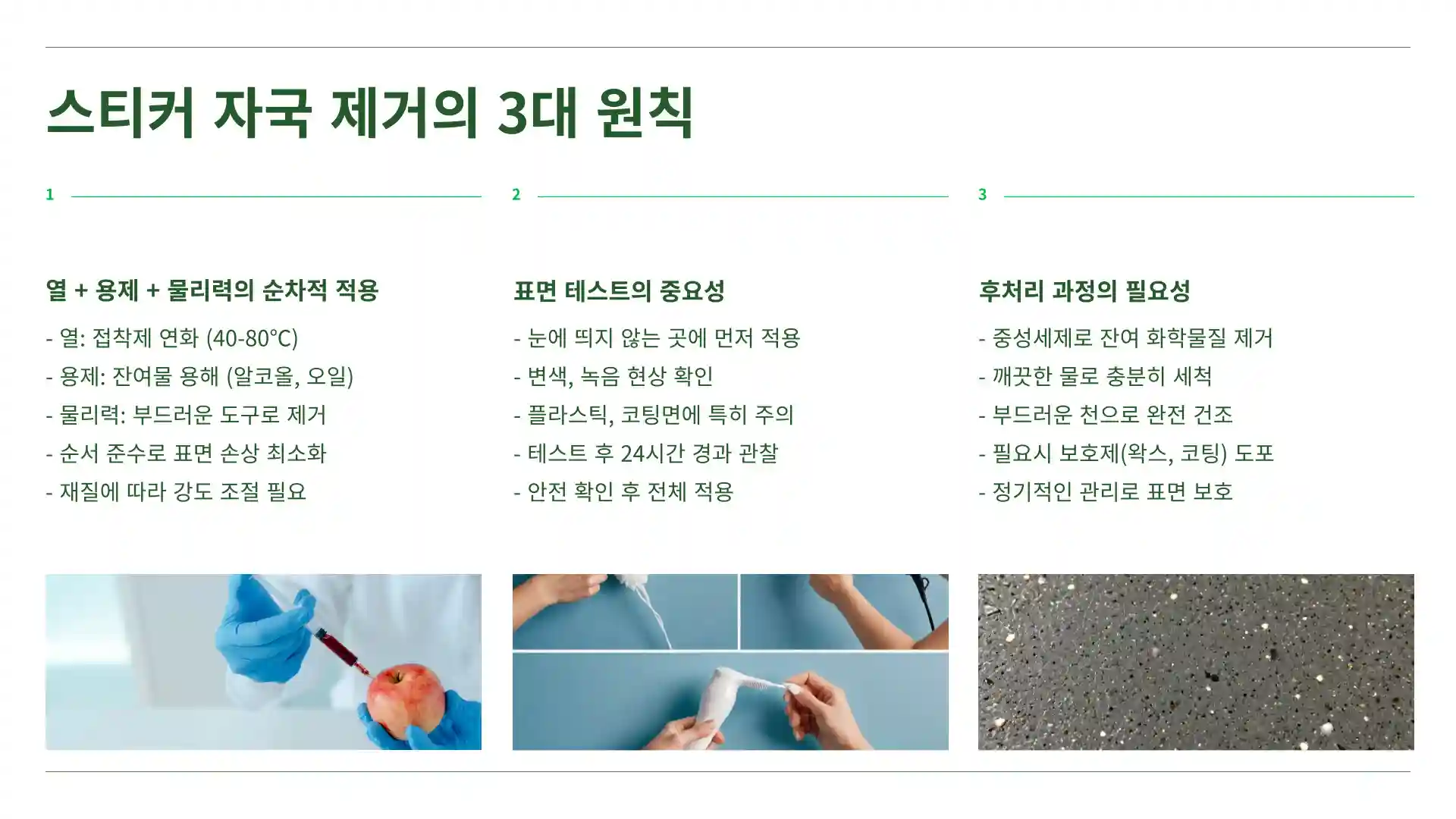 스티커 자국 제거의 3대 원칙

1

열 + 용제 + 물리력의 순차적 적용

- 열: 접착제 연화 (40-80°C)
- 용제: 잔여물 용해 (알코올, 오일)
- 물리력: 부드러운 도구로 제거
- 순서 준수로 표면 손상 최소화
- 재질에 따라 강도 조절 필요

2

표면 테스트의 중요성

- 눈에 띄지 않는 곳에 먼저 적용
- 변색, 녹음 현상 확인
- 플라스틱, 코팅면에 특히 주의
- 테스트 후 24시간 경과 관찰
- 안전 확인 후 전체 적용

3

후처리 과정의 필요성

- 중성세제로 잔여 화학물질 제거
- 깨끗한 물로 충분히 세척
- 부드러운 천으로 완전 건조
- 필요시 보호제(왁스, 코팅) 도포
- 정기적인 관리로 표면 보호